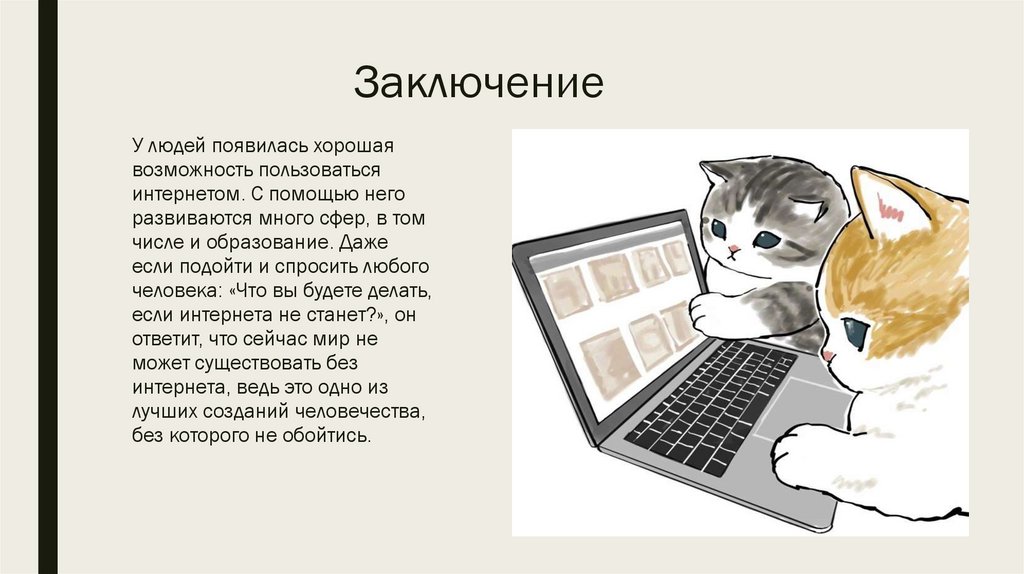 Заключение

У людей появилась хорошая возможность пользоваться интернетом. С помощью него развиваются много сфер, в том числе и образование. Даже если подойти и спросить любого человека: «Что вы будете делать, если интернета не станет?», он ответит, что сейчас мир не может существовать без интернета, ведь это одно из лучших созданий человечества, без которого не обойтись.